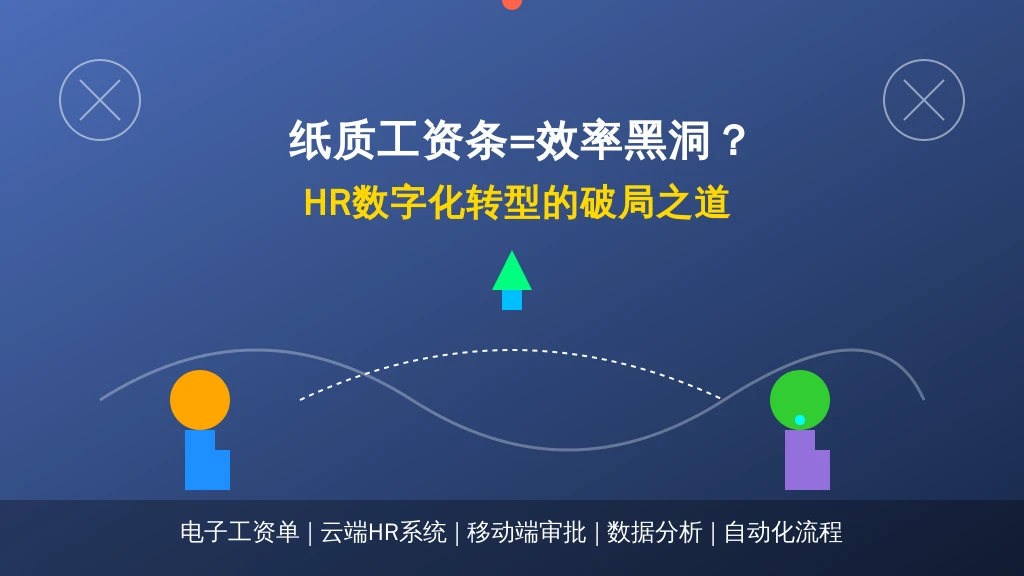 纸质工资条=效率黑洞？
HR数字化转型的破局之道

电子工资单 | 云端HR系统 | 移动端审批 | 数据分析 | 自动化流程